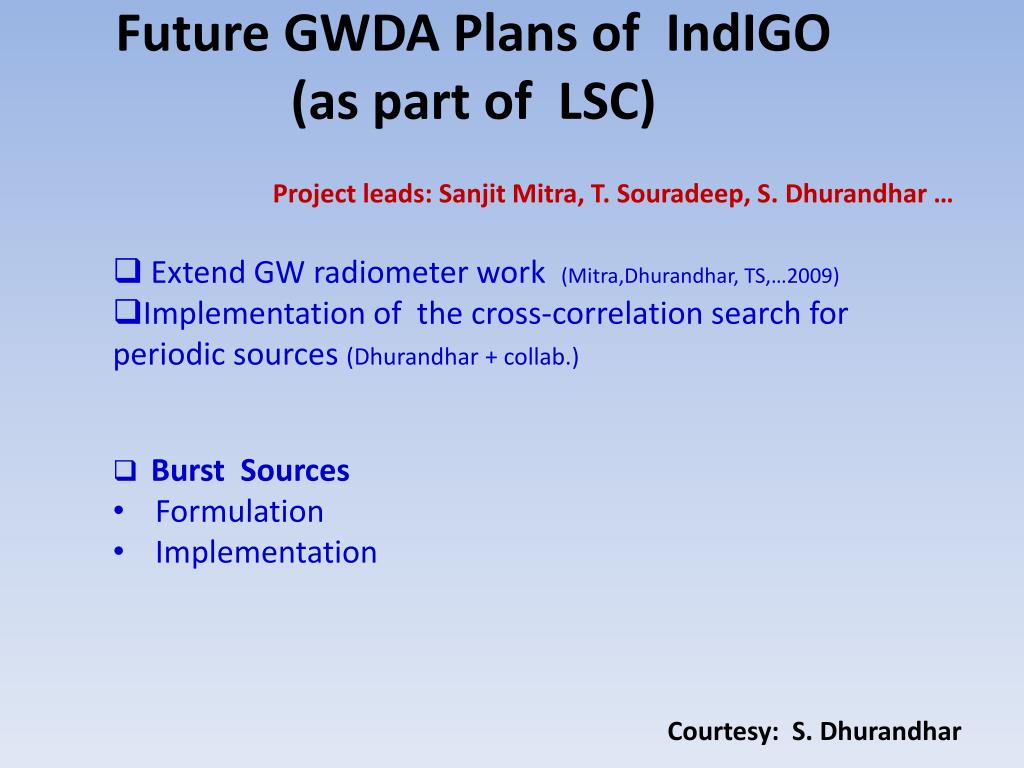 Future GWDA Plans of IndIGO
(as part of LSC)

Project leads: Sanjit Mitra, T. Souradeep, S. Dhurandhar …

❑ Extend GW radiometer work (Mitra,Dhurandhar, TS,…2009)
❑Implementation of the cross-correlation search for periodic sources (Dhurandhar + collab.)

❑ Burst Sources
• Formulation
• Implementation

Courtesy: S. Dhurandhar